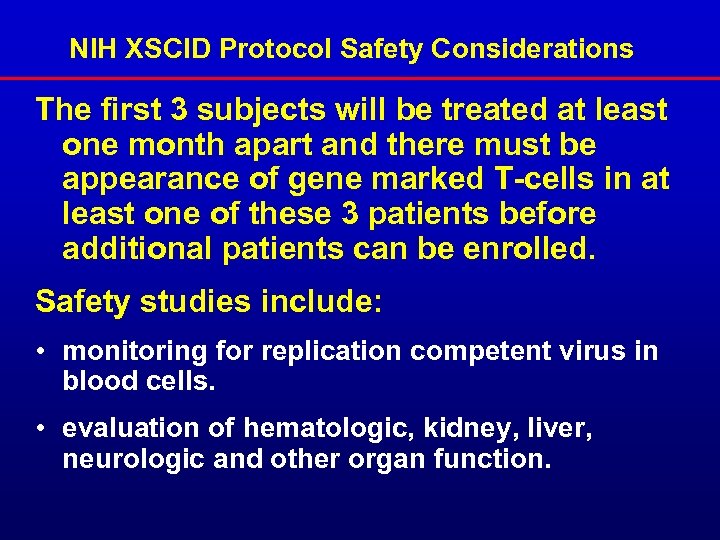 NIH XSCID Protocol Safety Considerations

The first 3 subjects will be treated at least one month apart and there must be appearance of gene marked T-cells in at least one of these 3 patients before additional patients can be enrolled.

Safety studies include:

• monitoring for replication competent virus in blood cells.

• evaluation of hematologic, kidney, liver, neurologic and other organ function.